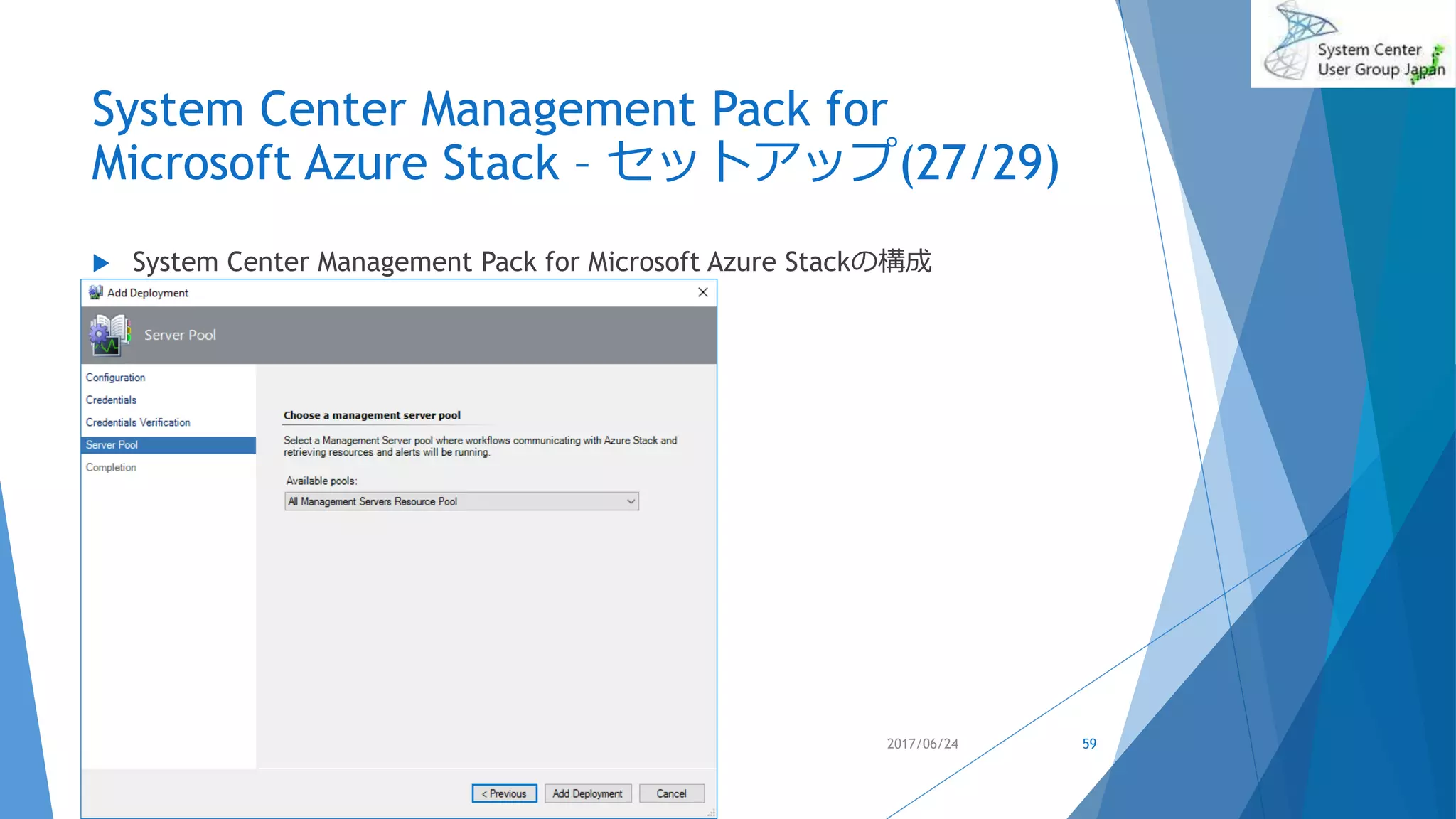 System Center User Group Japan

System Center Management Pack for Microsoft Azure Stack – セットアップ(27/29)

System Center Management Pack for Microsoft Azure Stackの構成

Add Deployment

Server Pool

Configuration
Credentials
Credentials Verification
Server Pool
Completion

Choose a management server pool

Select a Management Server pool where workflows communicating with Azure Stack and retrieving resources and alerts will be running.

Available pools:

All Management Servers Resource Pool

< Previous
Add Deployment
Cancel

2017/06/24

59